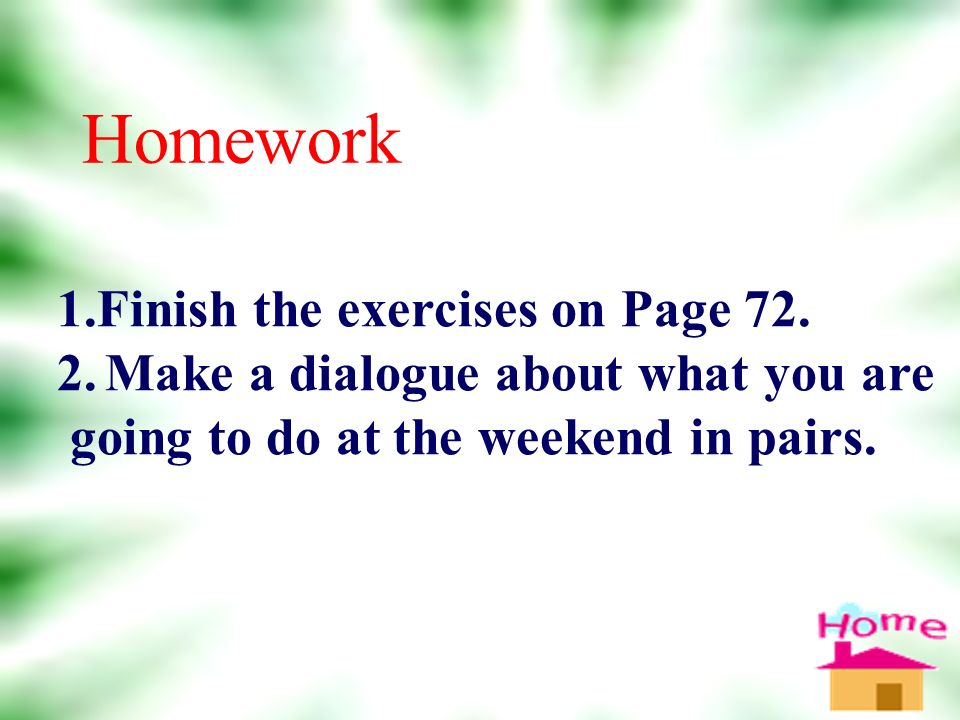 Homework

1.Finish the exercises on Page 72.
2. Make a dialogue about what you are going to do at the weekend in pairs.

Home